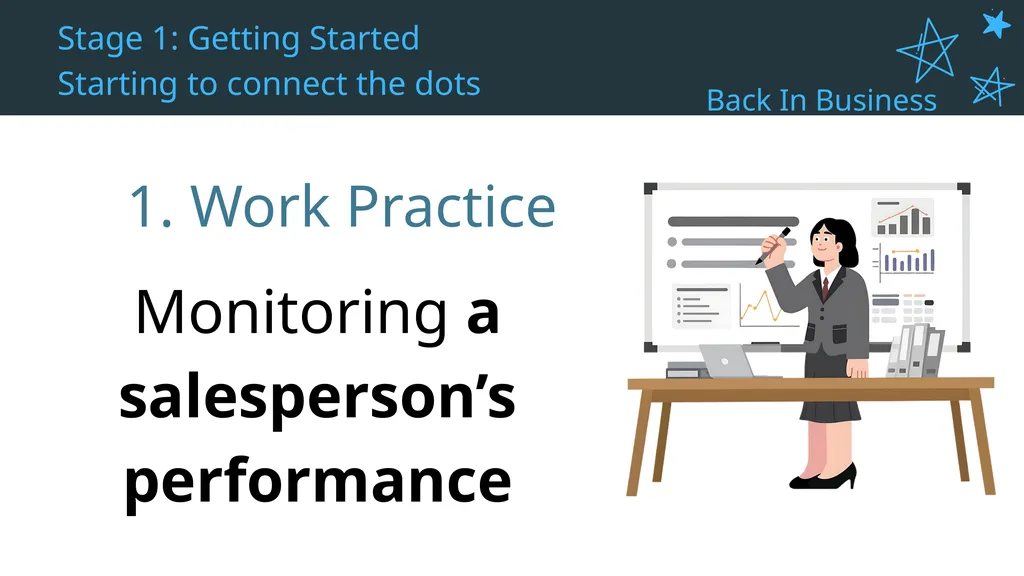 Stage 1: Getting Started
Starting to connect the dots

Back In Business

1. Work Practice

Monitoring a salesperson's performance